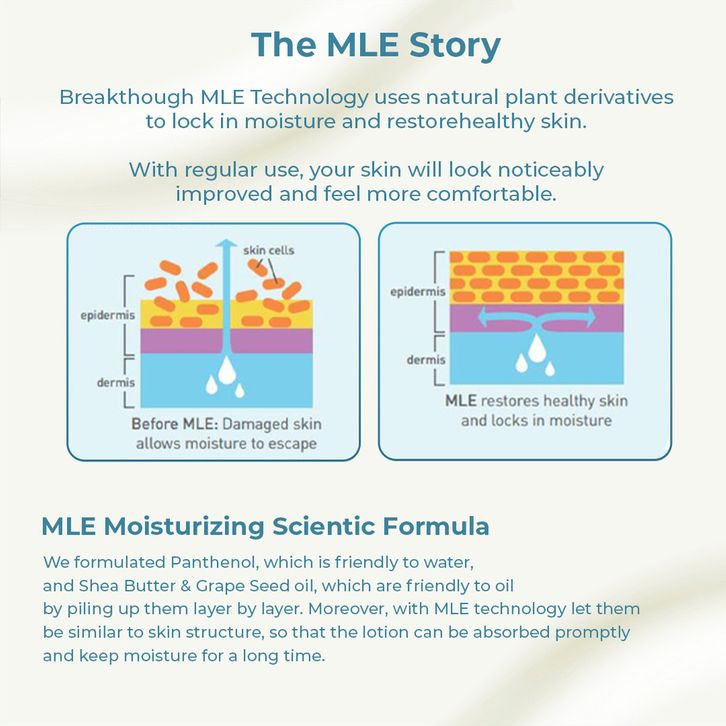 The MLE Story

Breakthough MLE Technology uses natural plant derivatives to lock in moisture and restorehealthy skin.

With regular use, your skin will look noticeably improved and feel more comfortable.

skin cells

epidermis

dermis

Before MLE: Damaged skin allows moisture to escape

epidermis

dermis

MLE restores healthy skin and locks in moisture

MLE Moisturizing Scientic Formula

We formulated Panthenol, which is friendly to water, and Shea Butter & Grape Seed oil, which are friendly to oil by piling up them layer by layer. Moreover, with MLE technology let them be similar to skin structure, so that the lotion can be absorbed promptly and keep moisture for a long time.